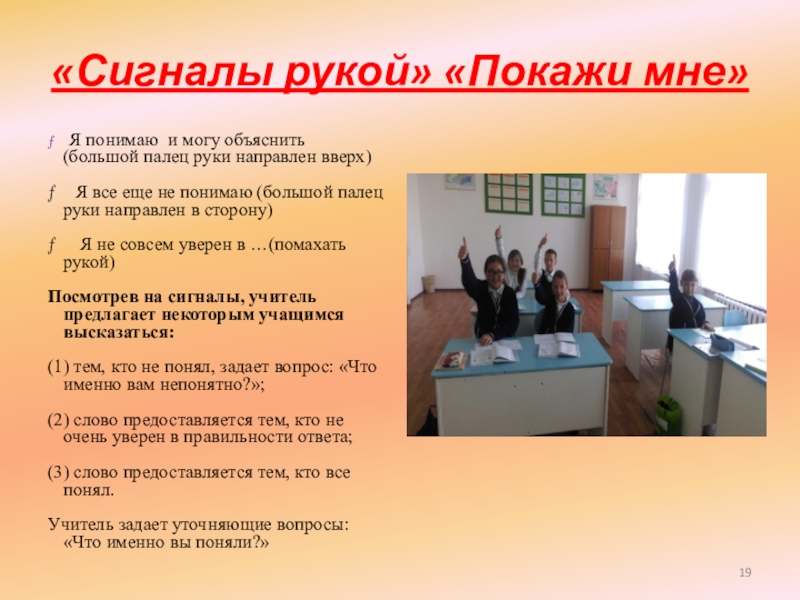 «Сигналы рукой» «Покажи мне»

ƒ Я понимаю и могу объяснить (большой палец руки направлен вверх)

ƒ Я все еще не понимаю (большой палец руки направлен в сторону)

ƒ Я не совсем уверен в …(помахать рукой)

Посмотрев на сигналы, учитель предлагает некоторым учащимся высказаться:

(1) тем, кто не понял, задает вопрос: «Что именно вам непонятно?»;

(2) слово предоставляется тем, кто не очень уверен в правильности ответа;

(3) слово предоставляется тем, кто все понял.

Учитель задает уточняющие вопросы: «Что именно вы поняли?»

19